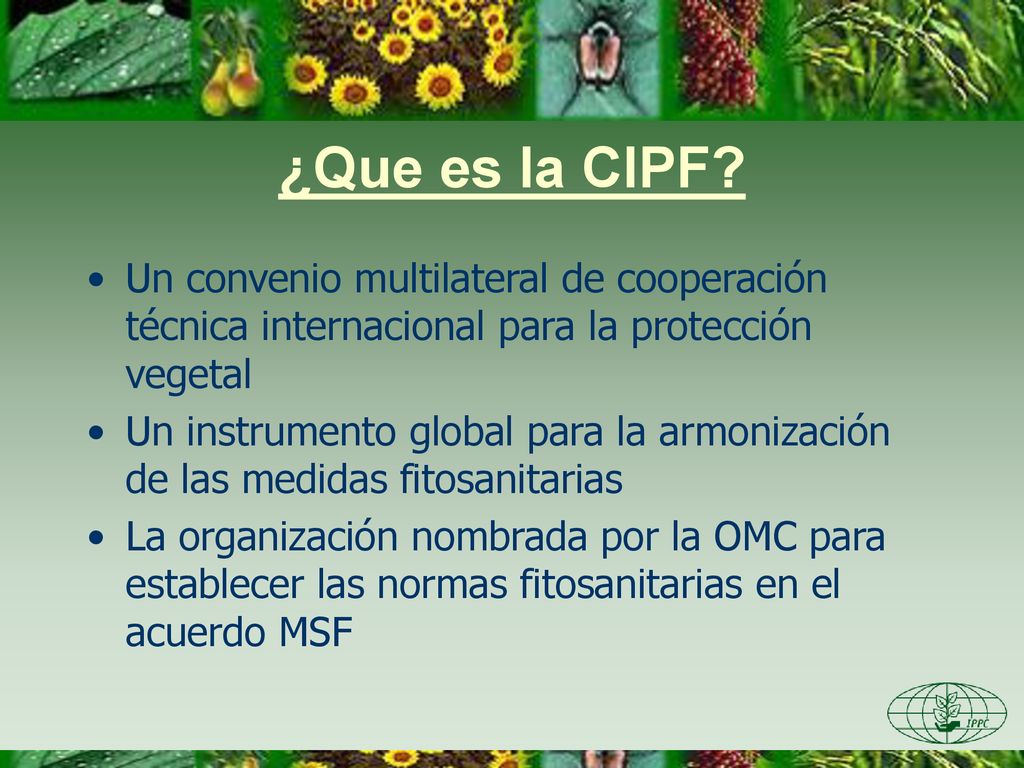 ¿Que es la CIPF?

• Un convenio multilateral de cooperación técnica internacional para la protección vegetal
• Un instrumento global para la armonización de las medidas fitosanitarias
• La organización nombrada por la OMC para establecer las normas fitosanitarias en el acuerdo MSF

IPPC